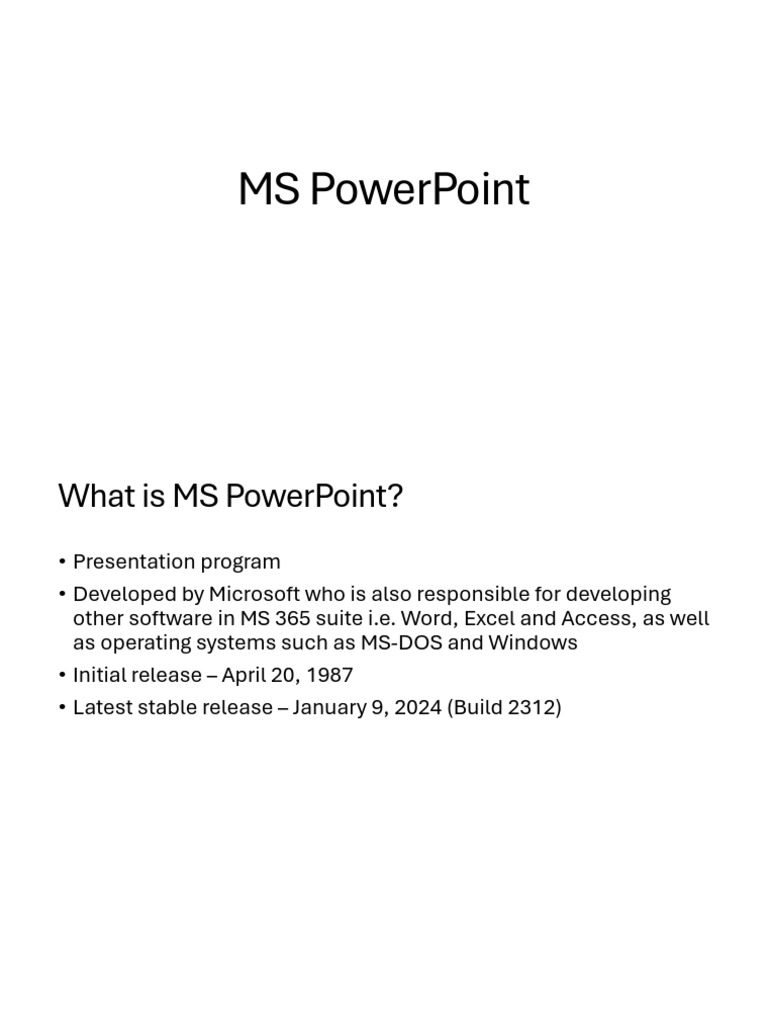 MS PowerPoint

What is MS PowerPoint?

• Presentation program
• Developed by Microsoft who is also responsible for developing other software in MS 365 suite i.e. Word, Excel and Access, as well as operating systems such as MS-DOS and Windows
• Initial release – April 20, 1987
• Latest stable release – January 9, 2024 (Build 2312)